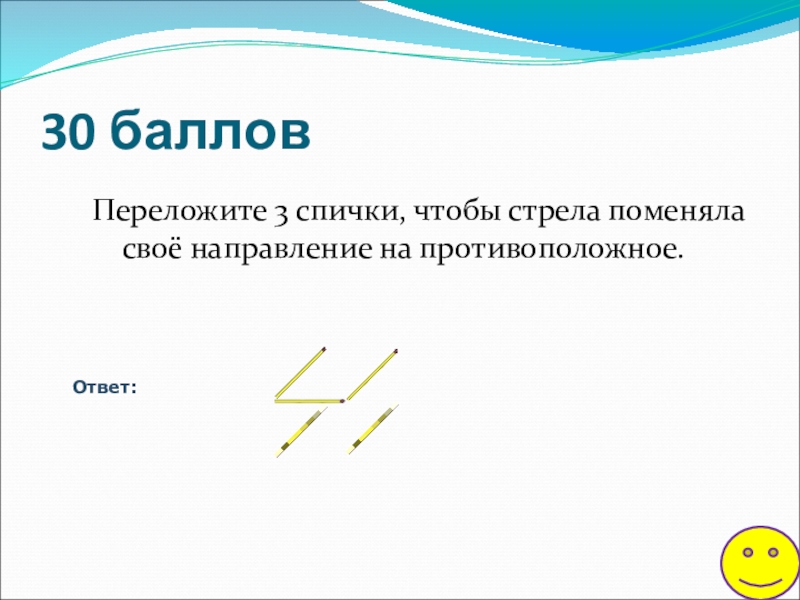 30 баллов

Переложите 3 спички, чтобы стрела поменяла своё направление на противоположное.

Ответ: